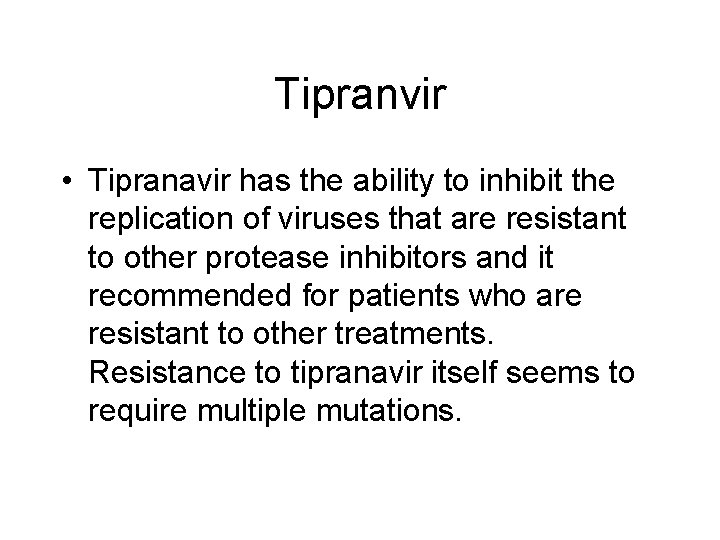 Tipranvir

• Tipranavir has the ability to inhibit the replication of viruses that are resistant to other protease inhibitors and it recommended for patients who are resistant to other treatments. Resistance to tipranavir itself seems to require multiple mutations.